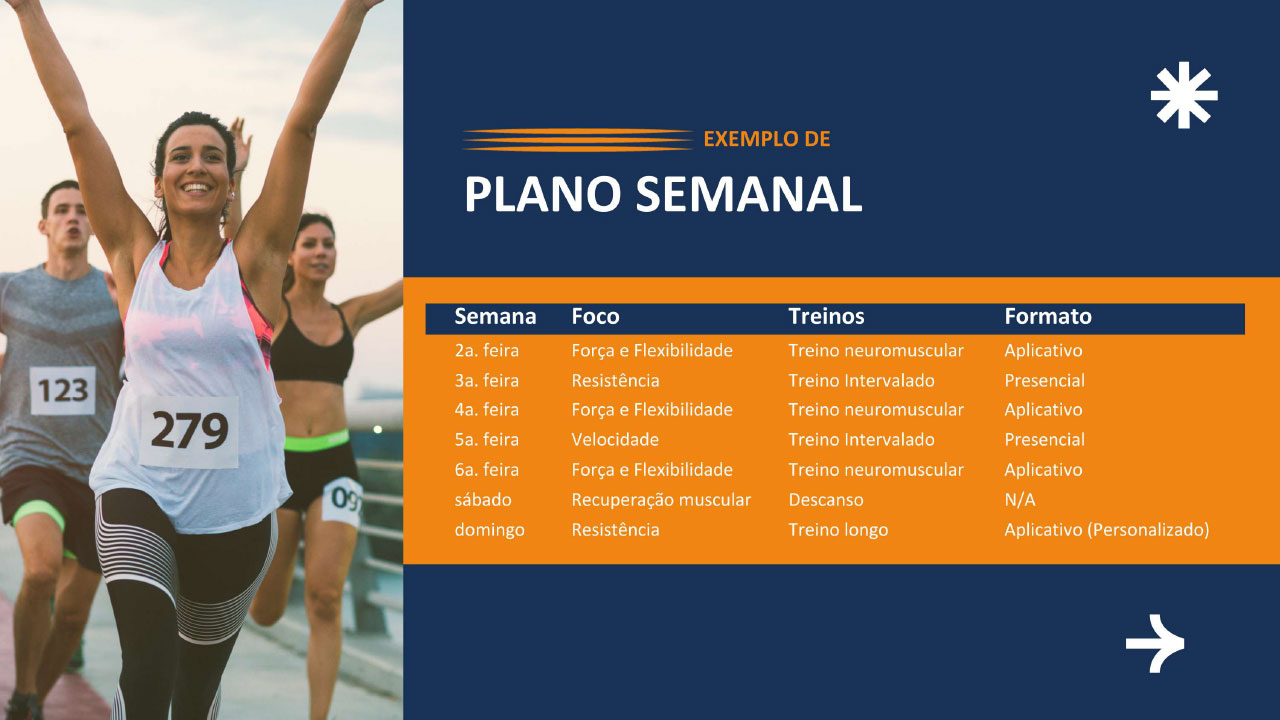 123

279

09

EXEMPLO DE

PLANO SEMANAL

| Semana | Foco | Treinos | Formato |
|---|---|---|---|
| 2a. feira | Força e Flexibilidade | Treino neuromuscular | Aplicativo |
| 3a. feira | Resistência | Treino Intervalado | Presencial |
| 4a. feira | Força e Flexibilidade | Treino neuromuscular | Aplicativo |
| 5a. feira | Velocidade | Treino Intervalado | Presencial |
| 6a. feira | Força e Flexibilidade | Treino neuromuscular | Aplicativo |
| sábado | Recuperação muscular | Descanso | N/A |
| domingo | Resistência | Treino longo | Aplicativo (Personalizado) |